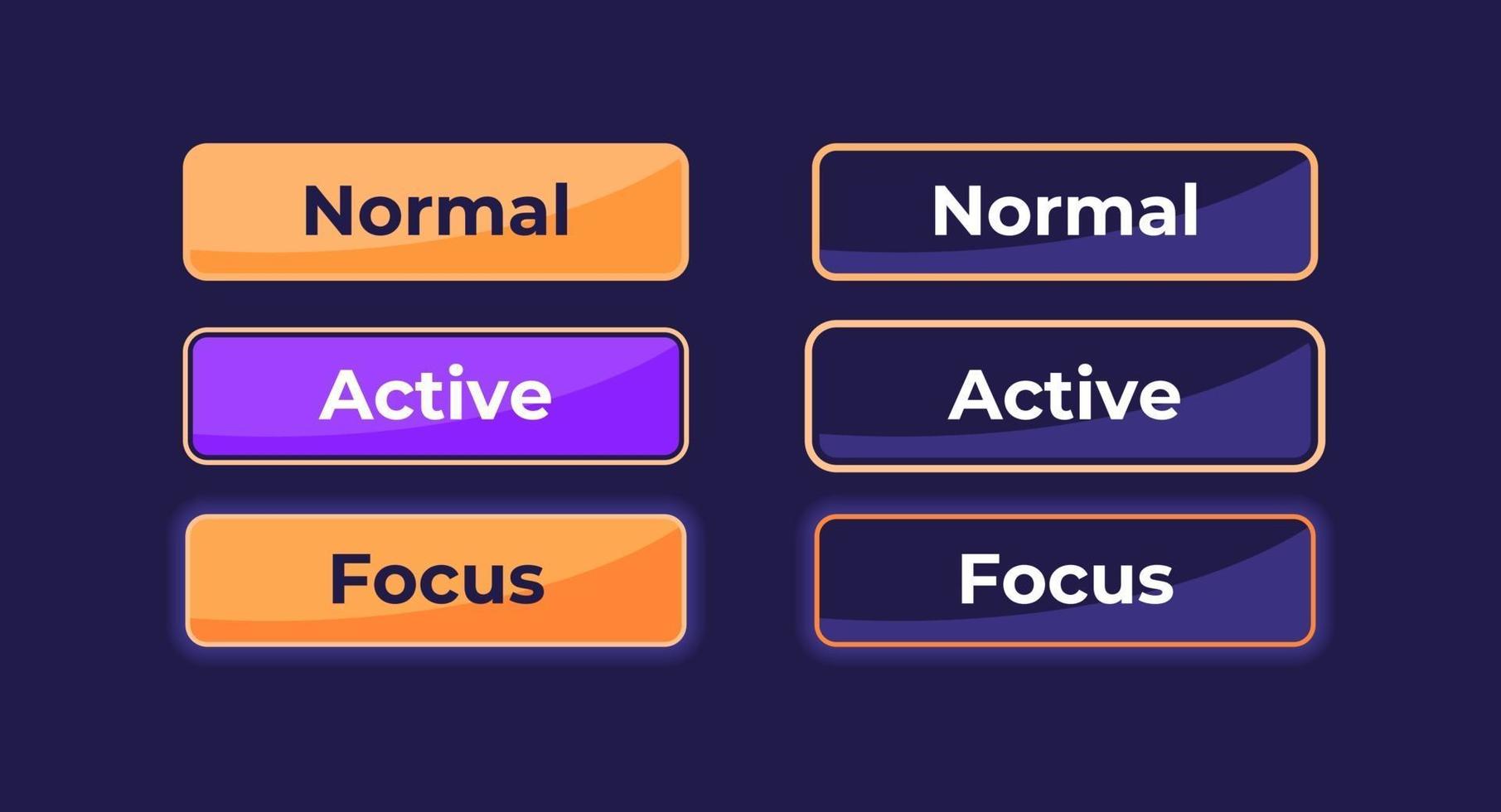 Normal

Active

Focus

Normal

Active

Focus